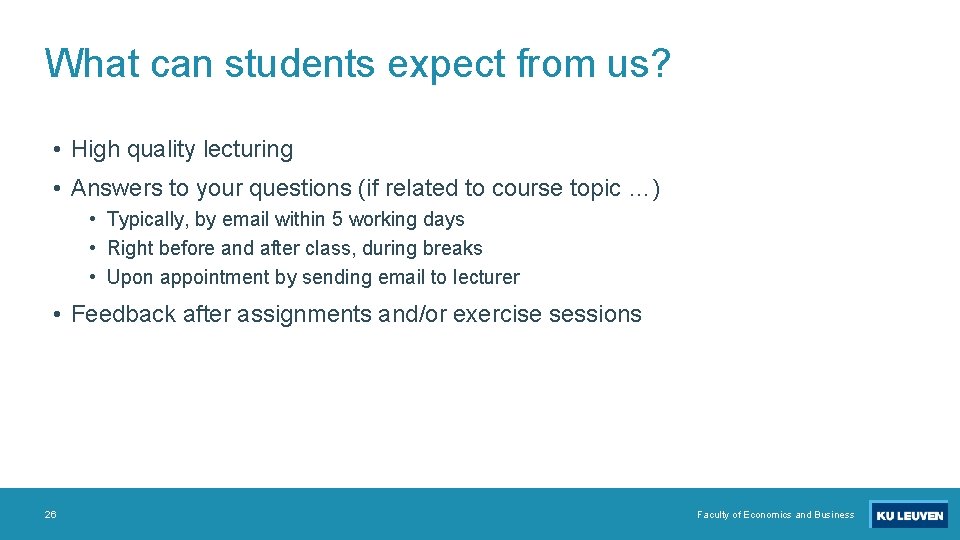 What can students expect from us?

• High quality lecturing

• Answers to your questions (if related to course topic …)

• Typically, by email within 5 working days
• Right before and after class, during breaks
• Upon appointment by sending email to lecturer

• Feedback after assignments and/or exercise sessions

26

Faculty of Economics and Business

KU LEUVEN